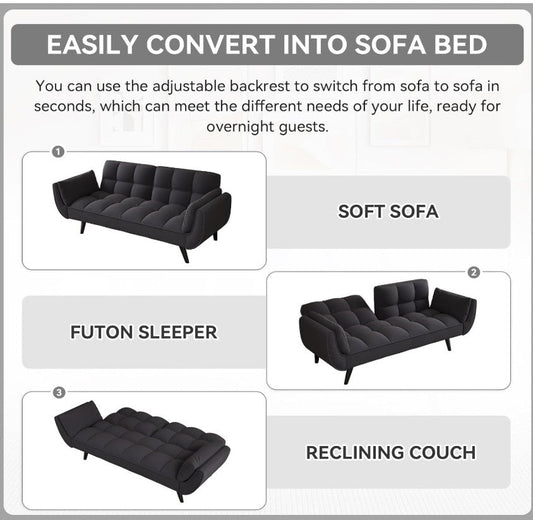 EASILY CONVERT INTO SOFA BED

You can use the adjustable backrest to switch from sofa to sofa in seconds, which can meet the different needs of your life, ready for overnight guests.

1

SOFT SOFA

2

FUTON SLEEPER

3

RECLINING COUCH